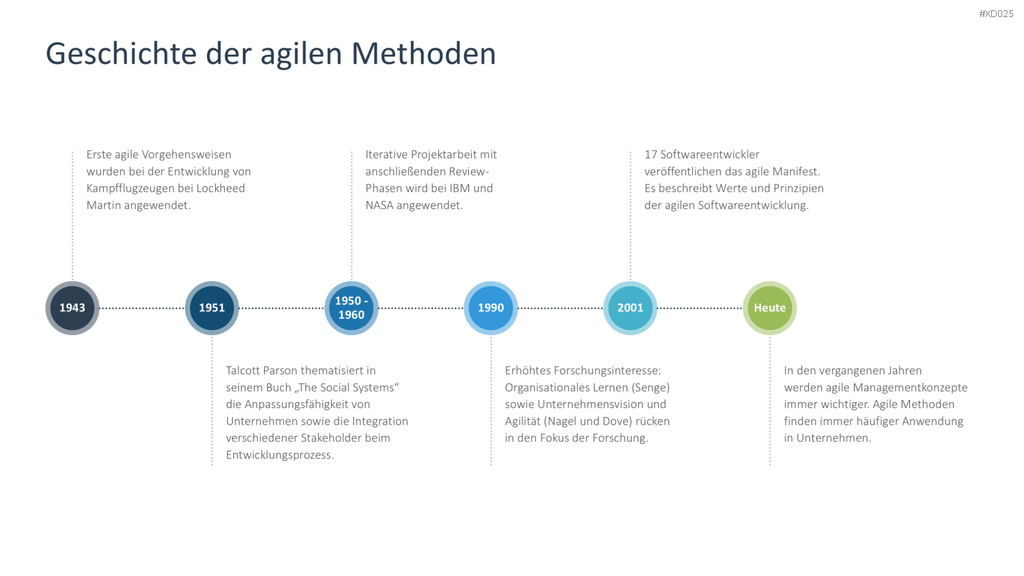 #XD025

Geschichte der agilen Methoden

Erste agile Vorgehensweisen wurden bei der Entwicklung von Kampfflugzeugen bei Lockheed Martin angewendet.

Iterative Projektarbeit mit anschließenden Review-Phasen wird bei IBM und NASA angewendet.

17 Softwareentwickler veröffentlichen das agile Manifest. Es beschreibt Werte und Prinzipien der agilen Softwareentwicklung.

1943

1951

1950 - 1960

1990

2001

Heute

Talcott Parson thematisiert in seinem Buch „The Social Systems“ die Anpassungsfähigkeit von Unternehmen sowie die Integration verschiedener Stakeholder beim Entwicklungsprozess.

Erhöhtes Forschungsinteresse: Organisationales Lernen (Senge) sowie Unternehmensvision und Agilität (Nagel und Dove) rücken in den Fokus der Forschung.

In den vergangenen Jahren werden agile Managementkonzepte immer wichtiger. Agile Methoden finden immer häufiger Anwendung in Unternehmen.